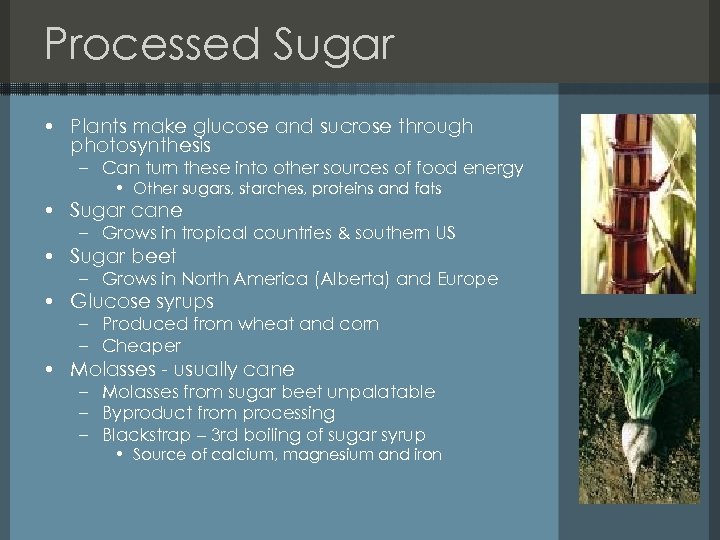 Processed Sugar

• Plants make glucose and sucrose through photosynthesis
  – Can turn these into other sources of food energy
    • Other sugars, starches, proteins and fats
• Sugar cane
  – Grows in tropical countries & southern US
• Sugar beet
  – Grows in North America (Alberta) and Europe
• Glucose syrups
  – Produced from wheat and corn
  – Cheaper
• Molasses - usually cane
  – Molasses from sugar beet unpalatable
  – Byproduct from processing
  – Blackstrap – 3rd boiling of sugar syrup
    • Source of calcium, magnesium and iron